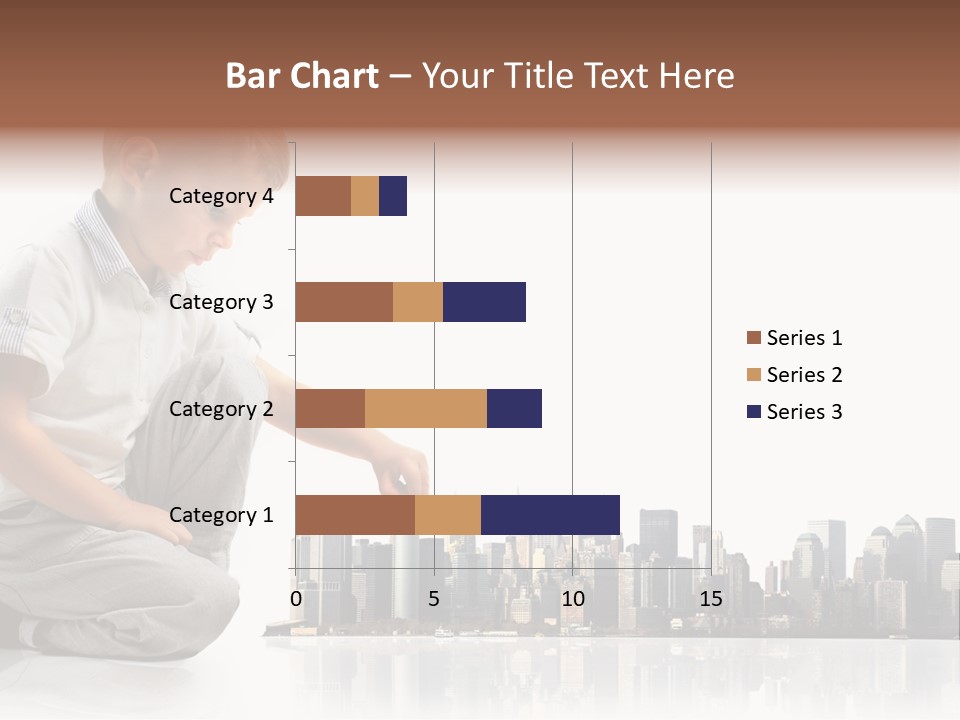 Bar Chart – Your Title Text Here

Category 4

Category 3

Category 2

Category 1

0 5 10 15

Series 1

Series 2

Series 3